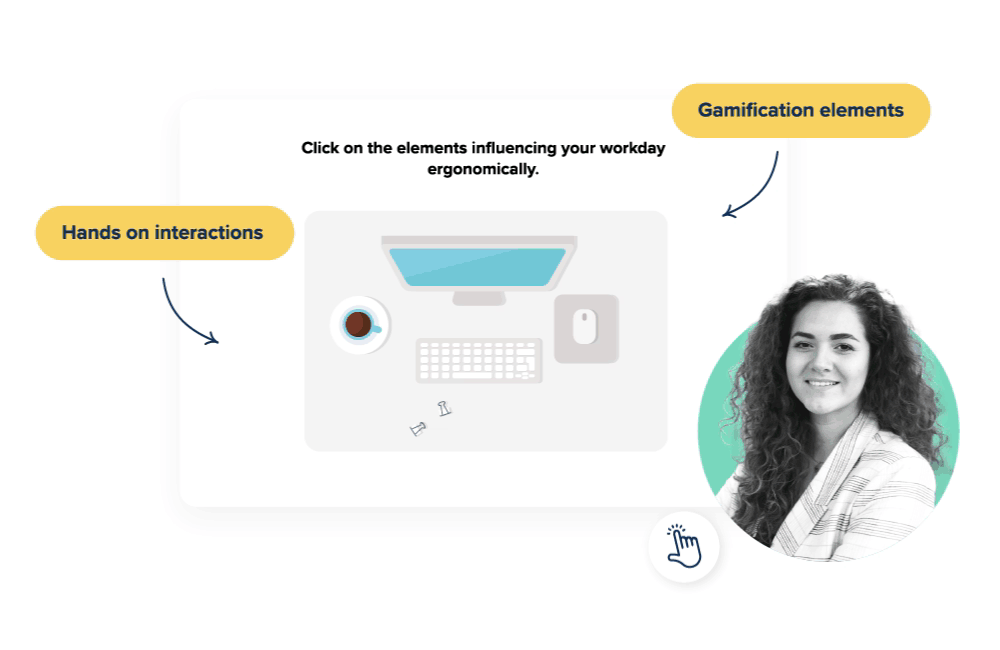 Gamification elements

Click on the elements influencing your workday ergonomically.

Hands on interactions